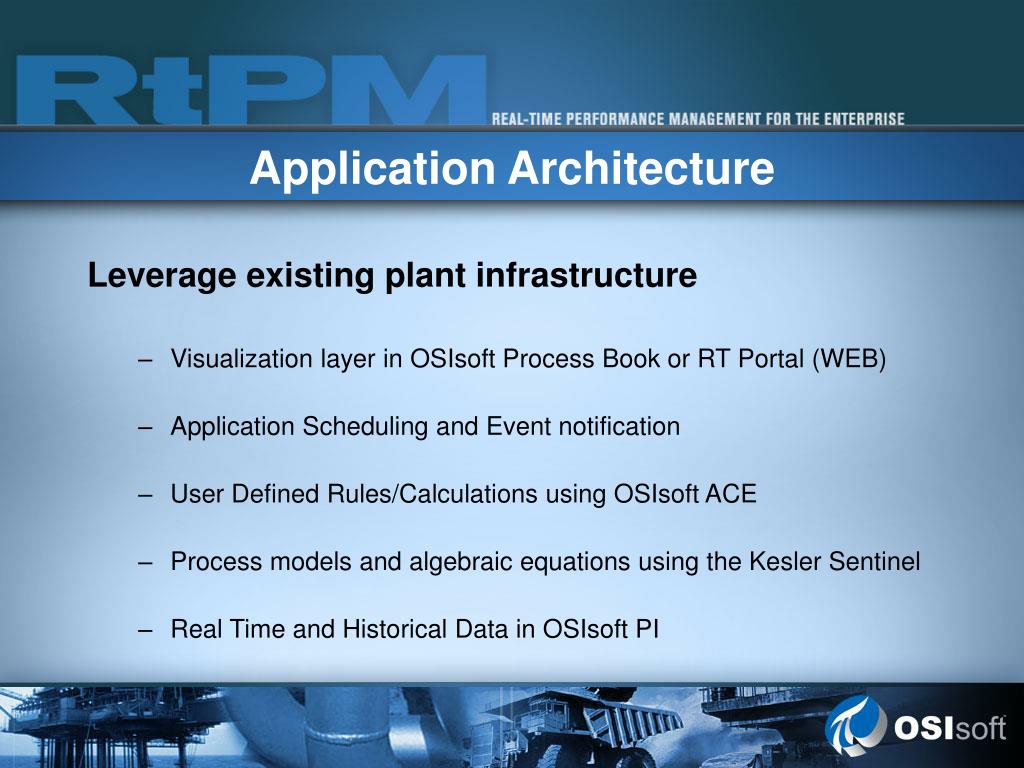 RtPM

REAL-TIME PERFORMANCE MANAGEMENT FOR THE ENTERPRISE

Application Architecture

Leverage existing plant infrastructure

– Visualization layer in OSIsoft Process Book or RT Portal (WEB)

– Application Scheduling and Event notification

– User Defined Rules/Calculations using OSIsoft ACE

– Process models and algebraic equations using the Kesler Sentinel

– Real Time and Historical Data in OSIsoft PI

OSIsoft